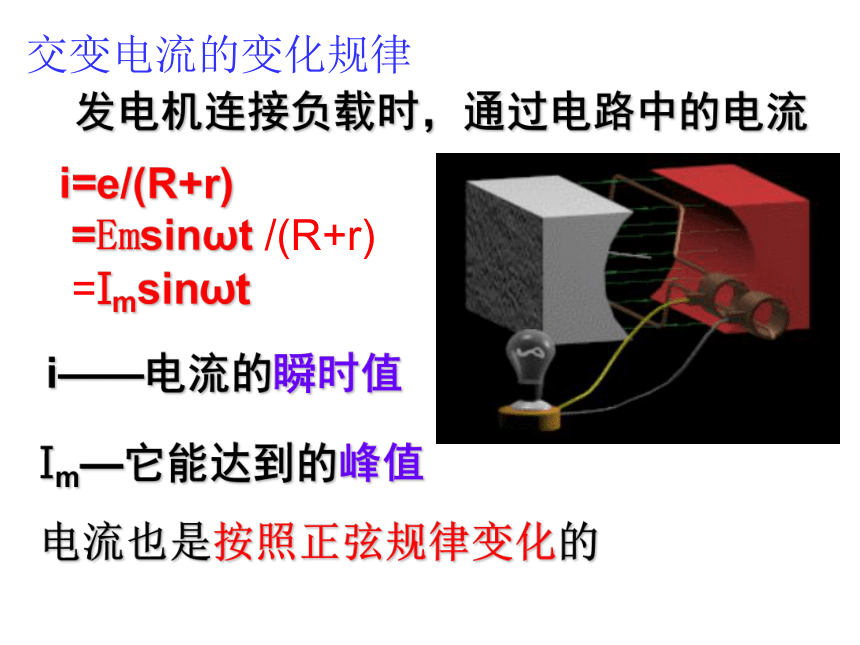 交变电流的变化规律

发电机连接负载时，通过电路中的电流

$i=e/(R+r)$
$=E_m\sin\omega t/(R+r)$
$=I_m\sin\omega t$

i——电流的瞬时值

$I_m$—它能达到的峰值

电流也是按照正弦规律变化的